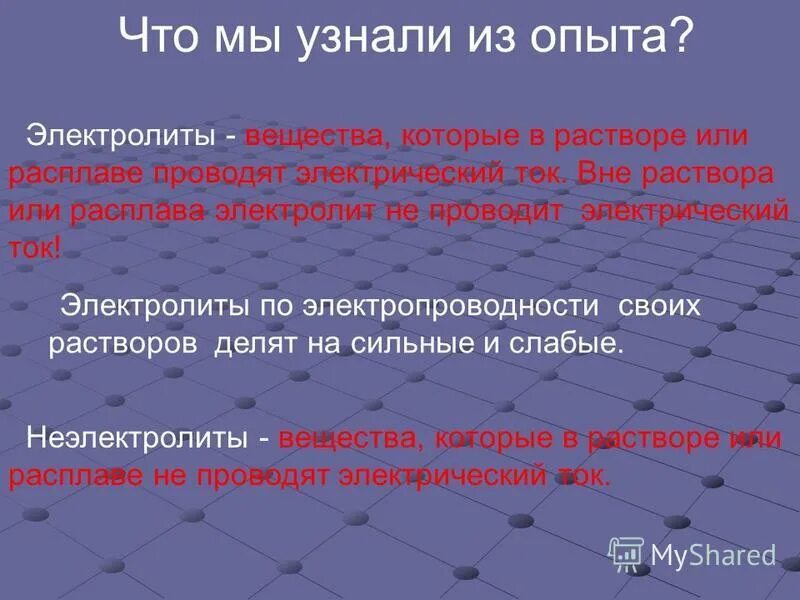 Что мы узнали из опыта?

Электролиты - вещества, которые в растворе или расплаве проводят электрический ток. Вне раствора или расплава электролит не проводит электрический ток!

Электролиты по электропроводности своих растворов делят на сильные и слабые.

Неэлектролиты - вещества, которые в растворе или расплаве не проводят электрический ток.

MyShared